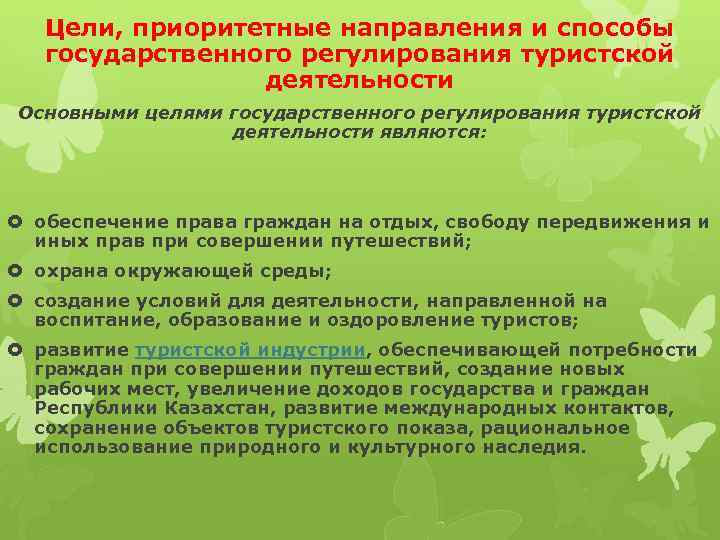 Цели, приоритетные направления и способы государственного регулирования туристской деятельности

Основными целями государственного регулирования туристской деятельности являются:

обеспечение права граждан на отдых, свободу передвижения и иных прав при совершении путешествий;

охрана окружающей среды;

создание условий для деятельности, направленной на воспитание, образование и оздоровление туристов;

развитие туристской индустрии, обеспечивающей потребности граждан при совершении путешествий, создание новых рабочих мест, увеличение доходов государства и граждан Республики Казахстан, развитие международных контактов, сохранение объектов туристского показа, рациональное использование природного и культурного наследия.